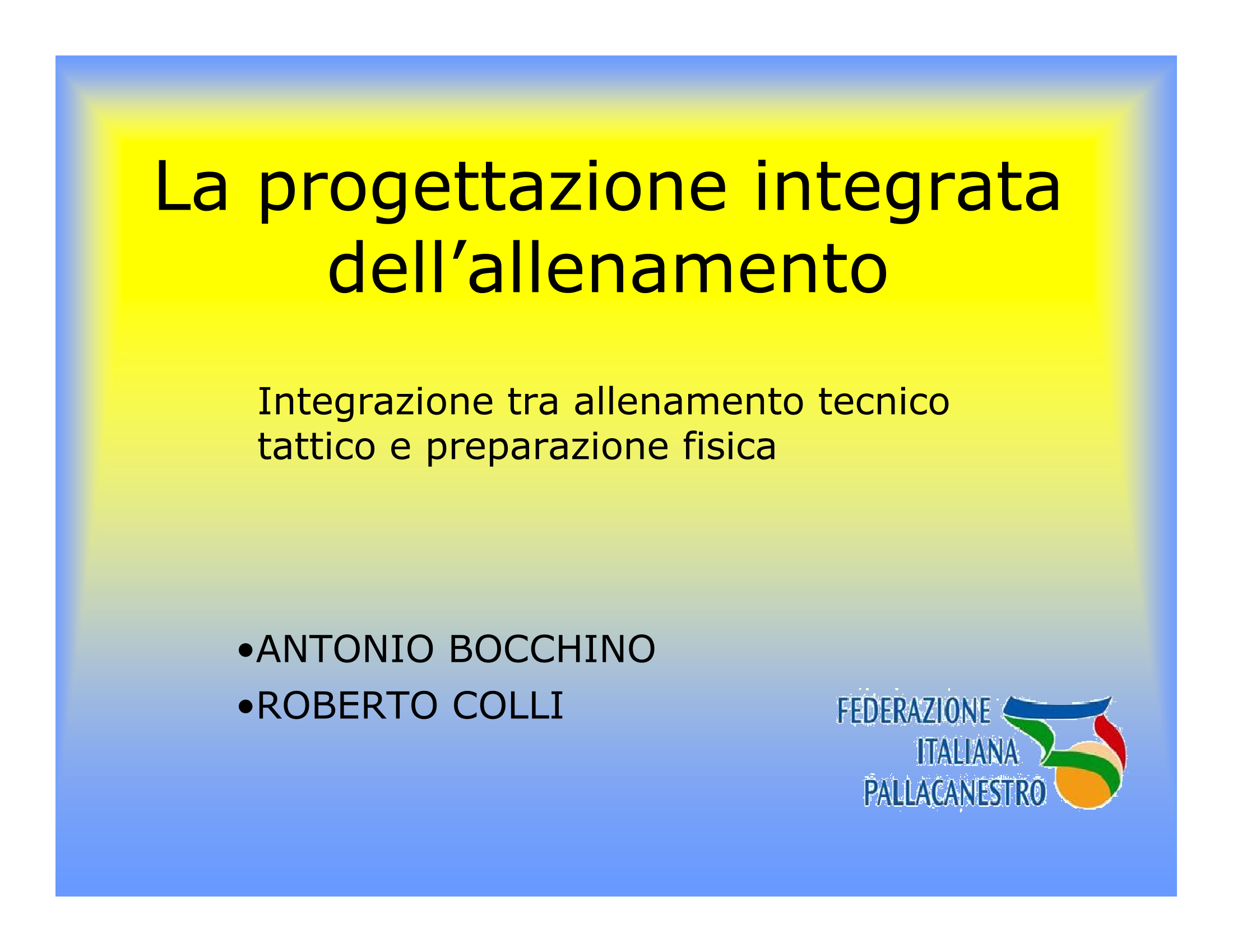 La progettazione integrata dell’allenamento

Integrazione tra allenamento tecnico tattico e preparazione fisica

•ANTONIO BOCCHINO
•ROBERTO COLLI

FEDERAZIONE
ITALIANA
PALLACANESTRO